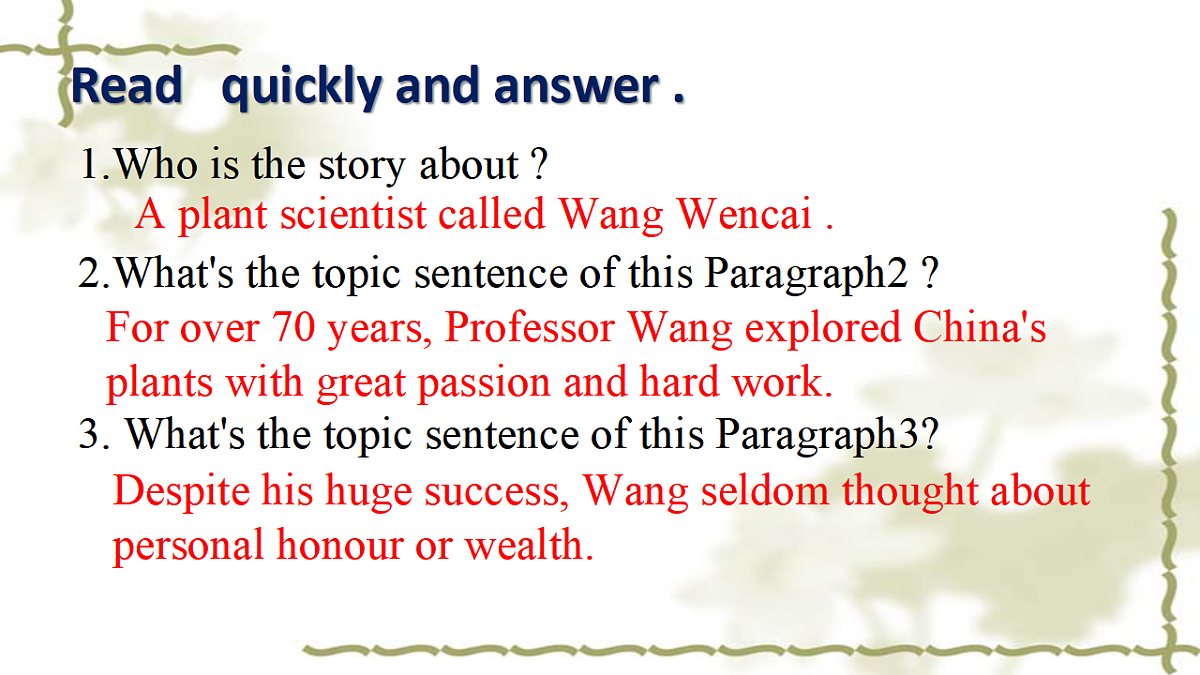 Read quickly and answer .

1.Who is the story about ?

A plant scientist called Wang Wencai .

2.What's the topic sentence of this Paragraph2 ?

For over 70 years, Professor Wang explored China's plants with great passion and hard work.

3. What's the topic sentence of this Paragraph3?

Despite his huge success, Wang seldom thought about personal honour or wealth.